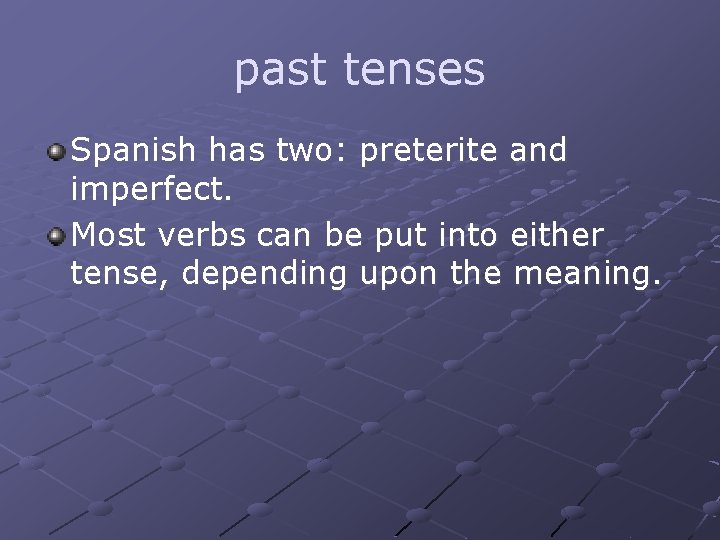 past tenses

Spanish has two: preterite and imperfect.

Most verbs can be put into either tense, depending upon the meaning.